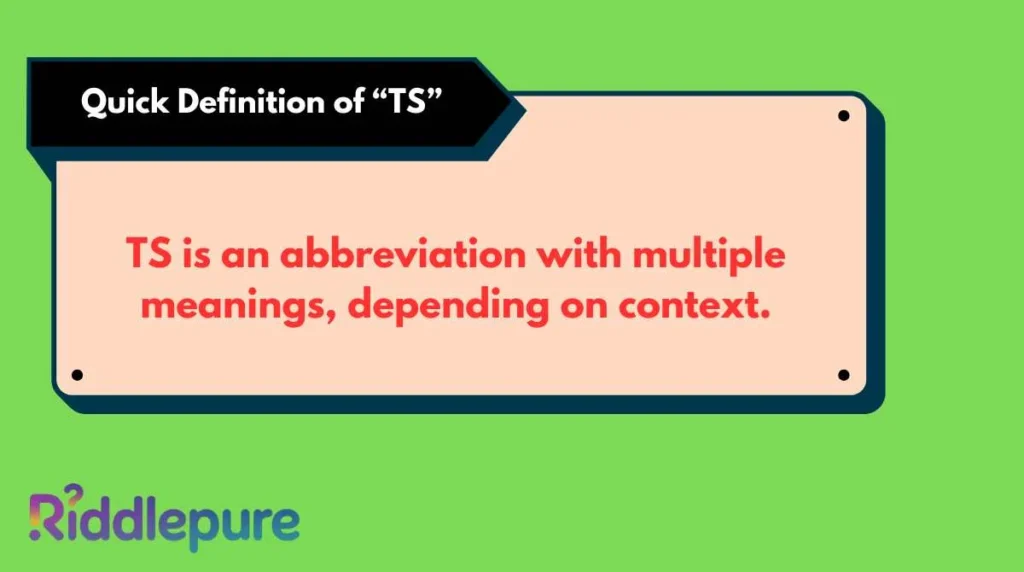 Quick Definition of “TS”

TS is an abbreviation with multiple meanings, depending on context.

Riddlepure